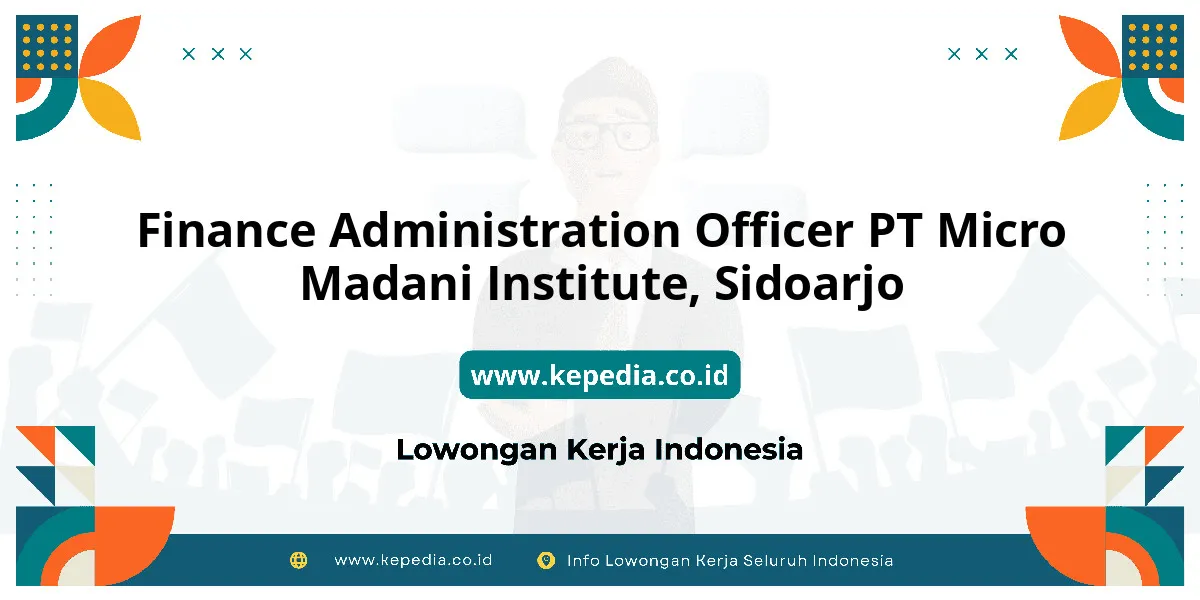 Finance Administration Officer PT Micro Madani Institute, Sidoarjo

www.kepedia.co.id

Lowongan Kerja Indonesia

www.kepedia.co.id

Info Lowongan Kerja Seluruh Indonesia